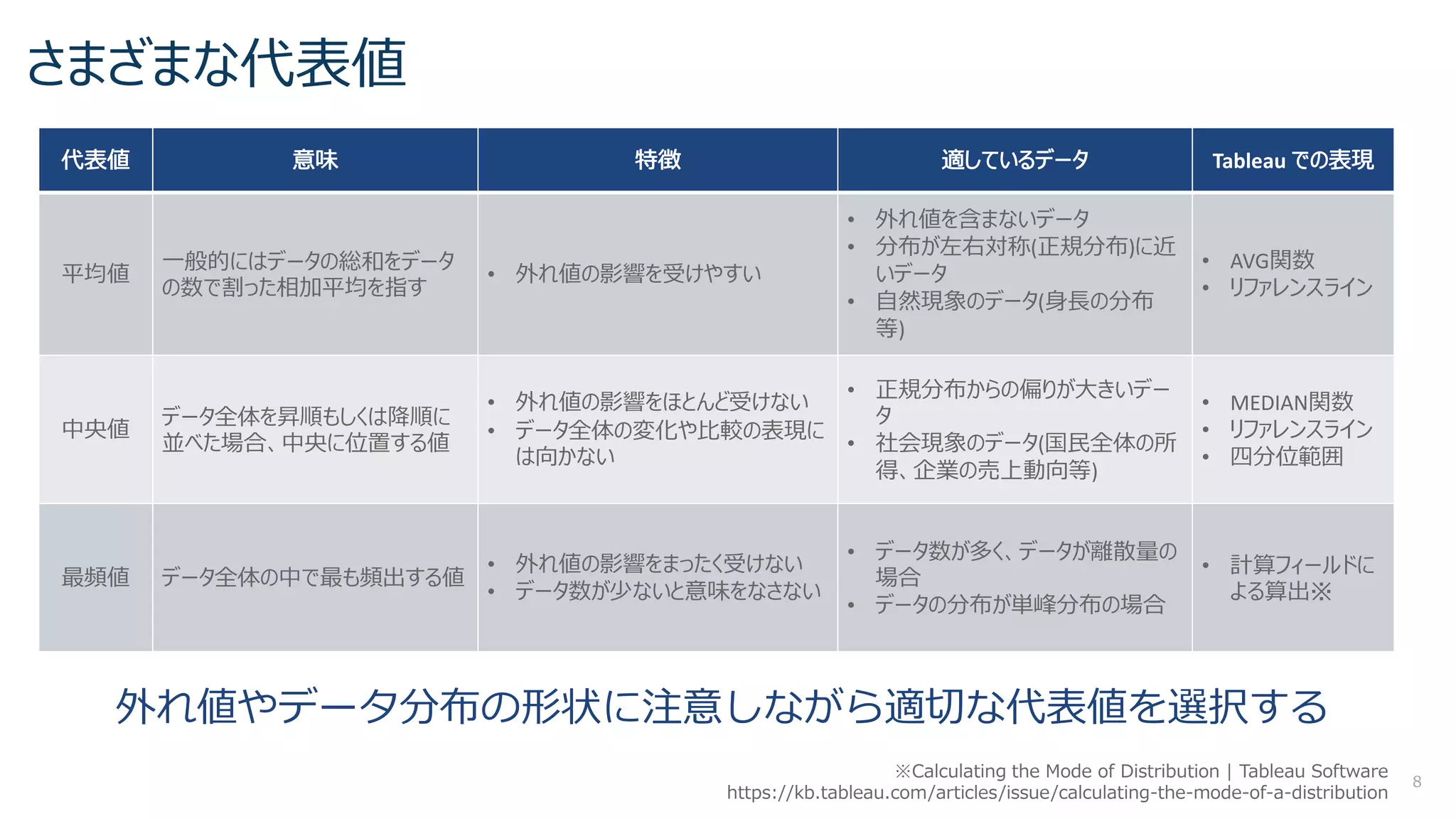 さまざまな代表値

| 代表値 | 意味 | 特徴 | 適しているデータ | Tableau での表現 |
|---|---|---|---|---|
| 平均値 | 一般的にはデータの総和をデータの数で割った相加平均を指す | • 外れ値の影響を受けやすい | • 外れ値を含まないデータ • 分布が左右対称(正規分布)に近いデータ • 自然現象のデータ(身長の分布等) | • AVG関数 • リファレンスライン |
| 中央値 | データ全体を昇順もしくは降順に並べた場合、中央に位置する値 | • 外れ値の影響をほとんど受けない • データ全体の変化や比較の表現には向かない | • 正規分布からの偏りが大きいデータ • 社会現象のデータ(国民全体の所得、企業の売上動向等) | • MEDIAN関数 • リファレンスライン • 四分位範囲 |
| 最頻値 | データ全体の中で最も頻出する値 | • 外れ値の影響をまったく受けない • データ数が少ないと意味をなさない | • データ数が多く、データが離散量の場合 • データの分布が単峰分布の場合 | • 計算フィールドによる算出※ |

外れ値やデータ分布の形状に注意しながら適切な代表値を選択する

※Calculating the Mode of Distribution | Tableau Software
https://kb.tableau.com/articles/issue/calculating-the-mode-of-a-distribution

8